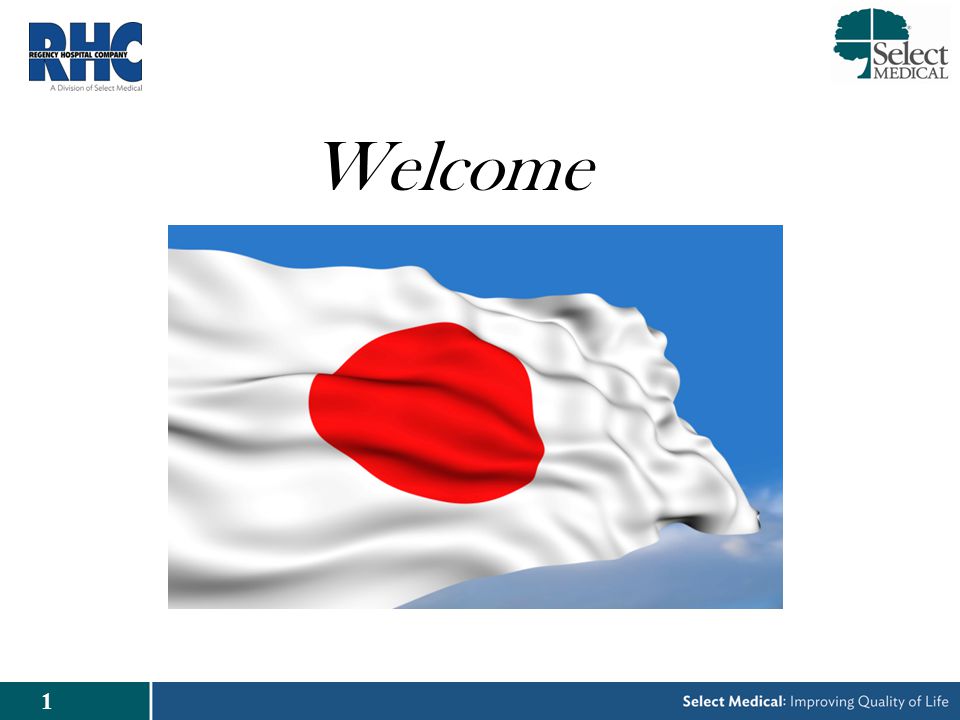 RHC
REGENCY HOSPITAL COMPANY
A Division of Select Medical

Select
MEDICAL

Welcome

1

Select Medical: Improving Quality of Life